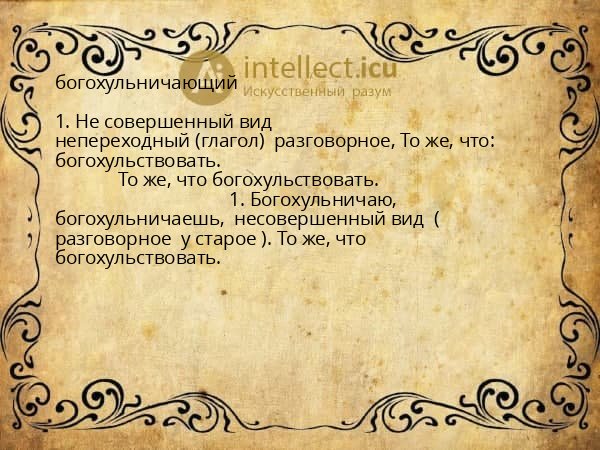 intellect.icu
Искусственный разум

богохульничающий

1. Не совершенный вид непереходный (глагол) разговорное, То же, что: богохульствовать.
То же, что богохульствовать.
1. Богохульничаю, богохульничаешь, несовершенный вид ( разговорное у старое ). То же, что богохульствовать.